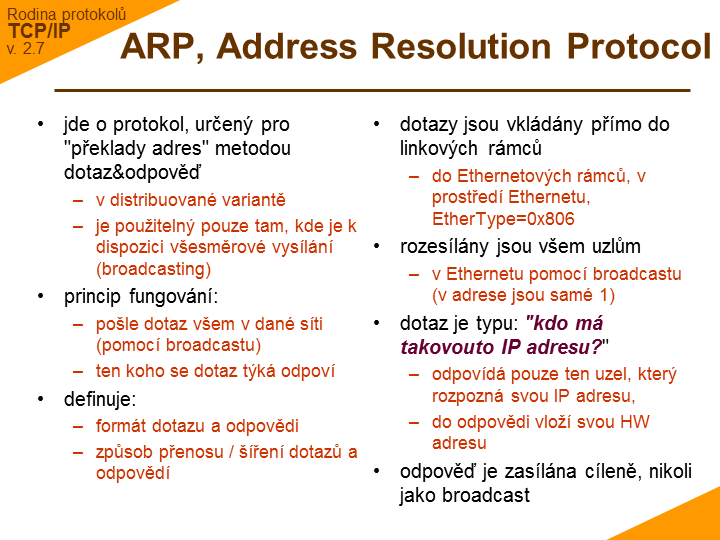 Rodina protokolů
TCP/IP
v. 2.7

ARP, Address Resolution Protocol

• jde o protokol, určený pro "překlady adres" metodou dotaz&odpověď
– v distribuované variantě
– je použitelný pouze tam, kde je k dispozici všesměrové vysílání (broadcasting)
• princip fungování:
– pošle dotaz všem v dané síti (pomocí broadcastu)
– ten koho se dotaz týká odpoví
• definuje:
– formát dotazu a odpovědi
– způsob přenosu / šíření dotazů a odpovědí

• dotazy jsou vkládány přímo do linkových rámců
– do Ethernetových rámců, v prostředí Ethernetu, EtherType=0x806
• rozesílány jsou všem uzlům
– v Ethernetu pomocí broadcastu (v adrese jsou samé 1)
• dotaz je typu: "kdo má takovouto IP adresu?"
– odpovídá pouze ten uzel, který rozpozná svou IP adresu,
– do odpovědi vloží svou HW adresu
• odpověď je zasílána cíleně, nikoli jako broadcast